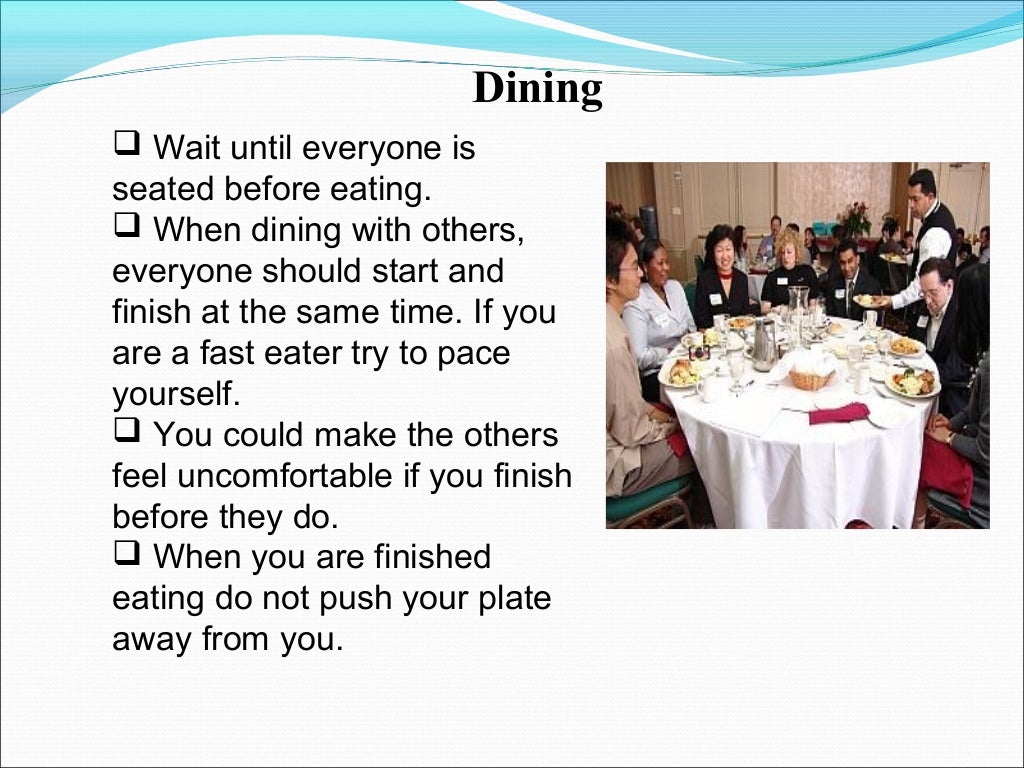 Dining

❑ Wait until everyone is seated before eating.

❑ When dining with others, everyone should start and finish at the same time. If you are a fast eater try to pace yourself.

❑ You could make the others feel uncomfortable if you finish before they do.

❑ When you are finished eating do not push your plate away from you.